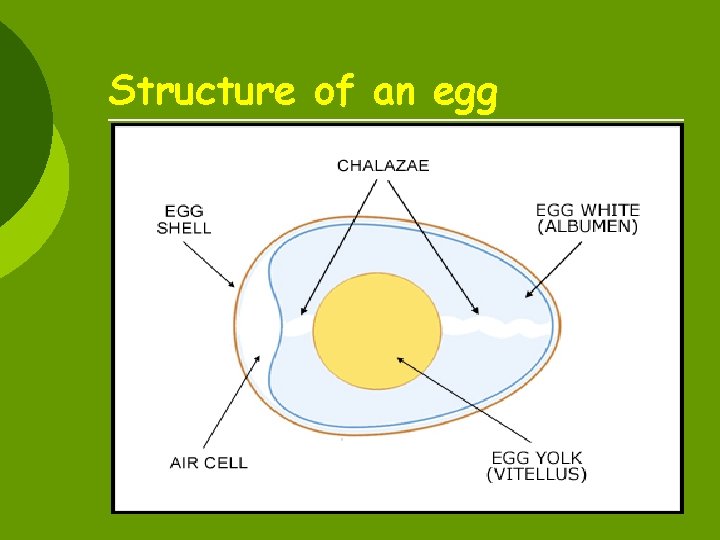 Structure of an egg

CHALAZAE

EGG SHELL

EGG WHITE (ALBUMEN)

AIR CELL

EGG YOLK (VITELLUS)